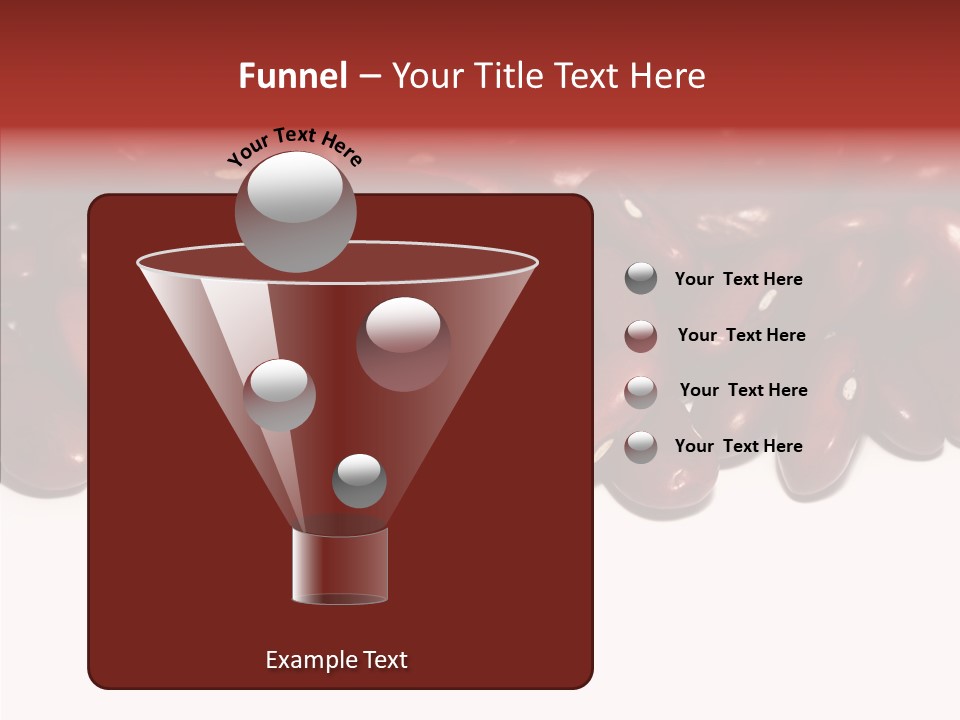 Funnel – Your Title Text Here

Your Text Here

Your Text Here

Your Text Here

Your Text Here

Your Text Here

Example Text